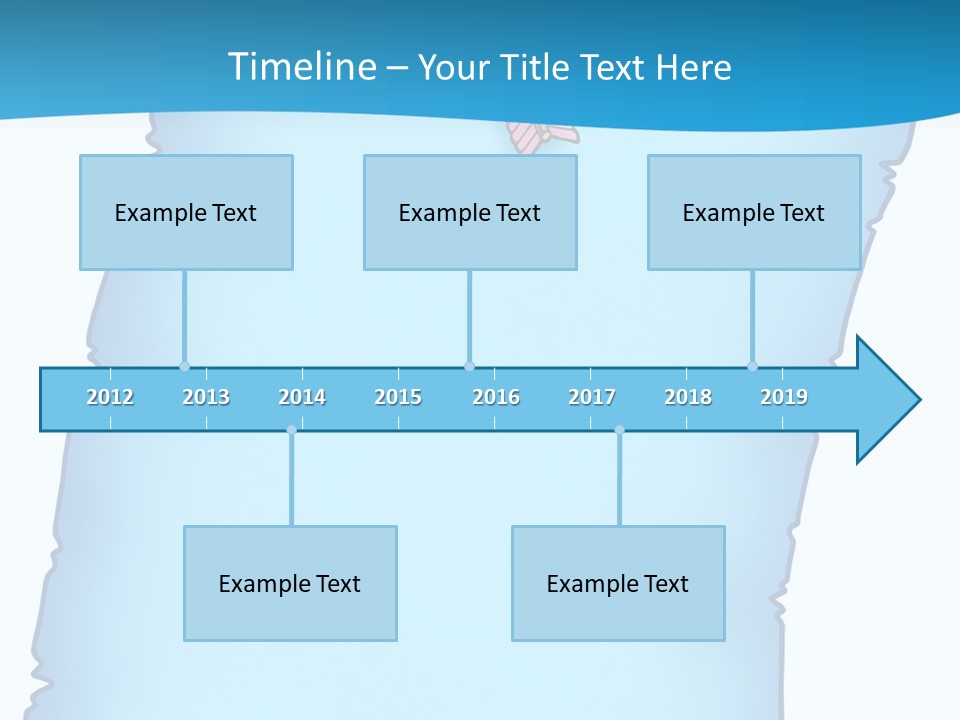 Timeline – Your Title Text Here

Example Text

Example Text

Example Text

2012 2013 2014 2015 2016 2017 2018 2019

Example Text

Example Text